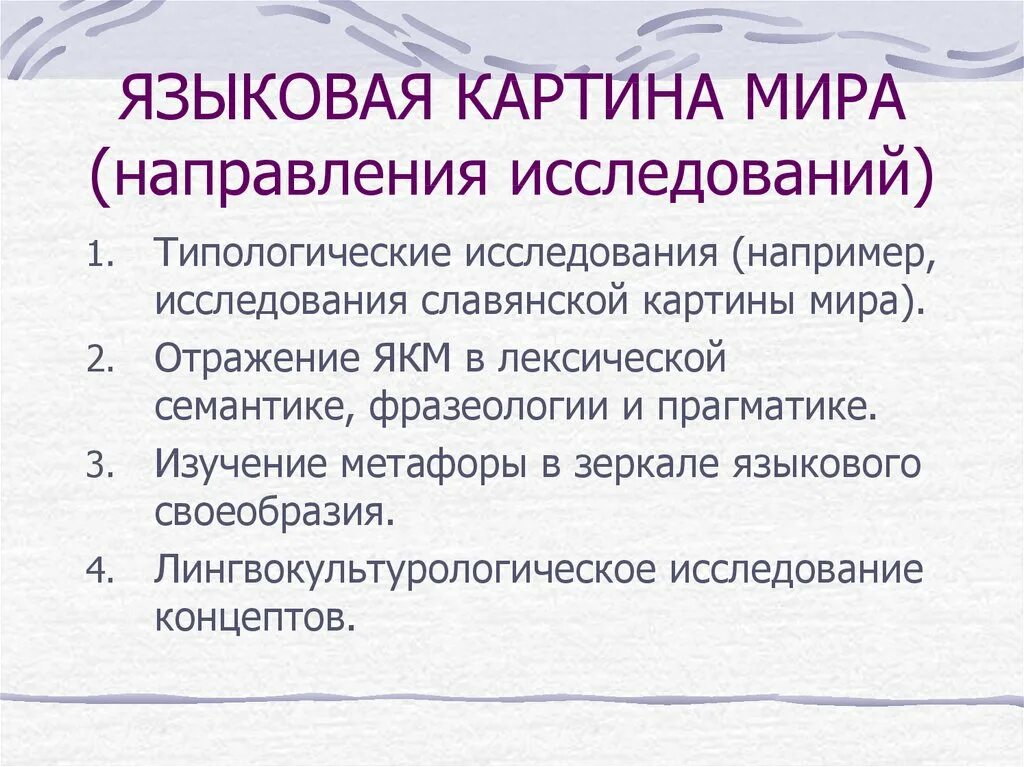 ЯЗЫКОВАЯ КАРТИНА МИРА (направления исследований)

1. Типологические исследования (например, исследования славянской картины мира).
2. Отражение ЯКМ в лексической семантике, фразеологии и прагматике.
3. Изучение метафоры в зеркале языкового своеобразия.
4. Лингвокультурологическое исследование концептов.